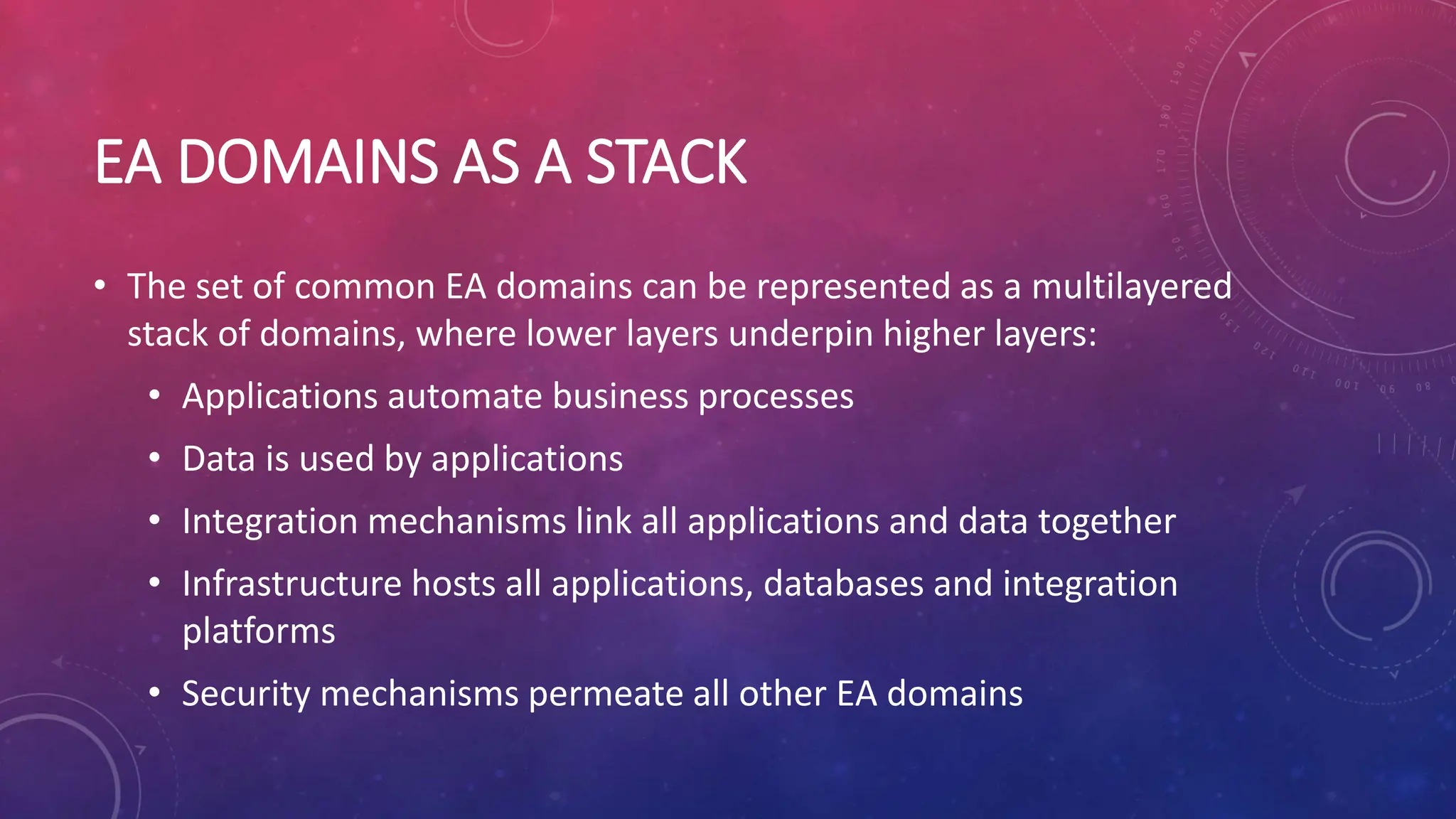 EA DOMAINS AS A STACK

• The set of common EA domains can be represented as a multilayered stack of domains, where lower layers underpin higher layers:

• Applications automate business processes

• Data is used by applications

• Integration mechanisms link all applications and data together

• Infrastructure hosts all applications, databases and integration platforms

• Security mechanisms permeate all other EA domains